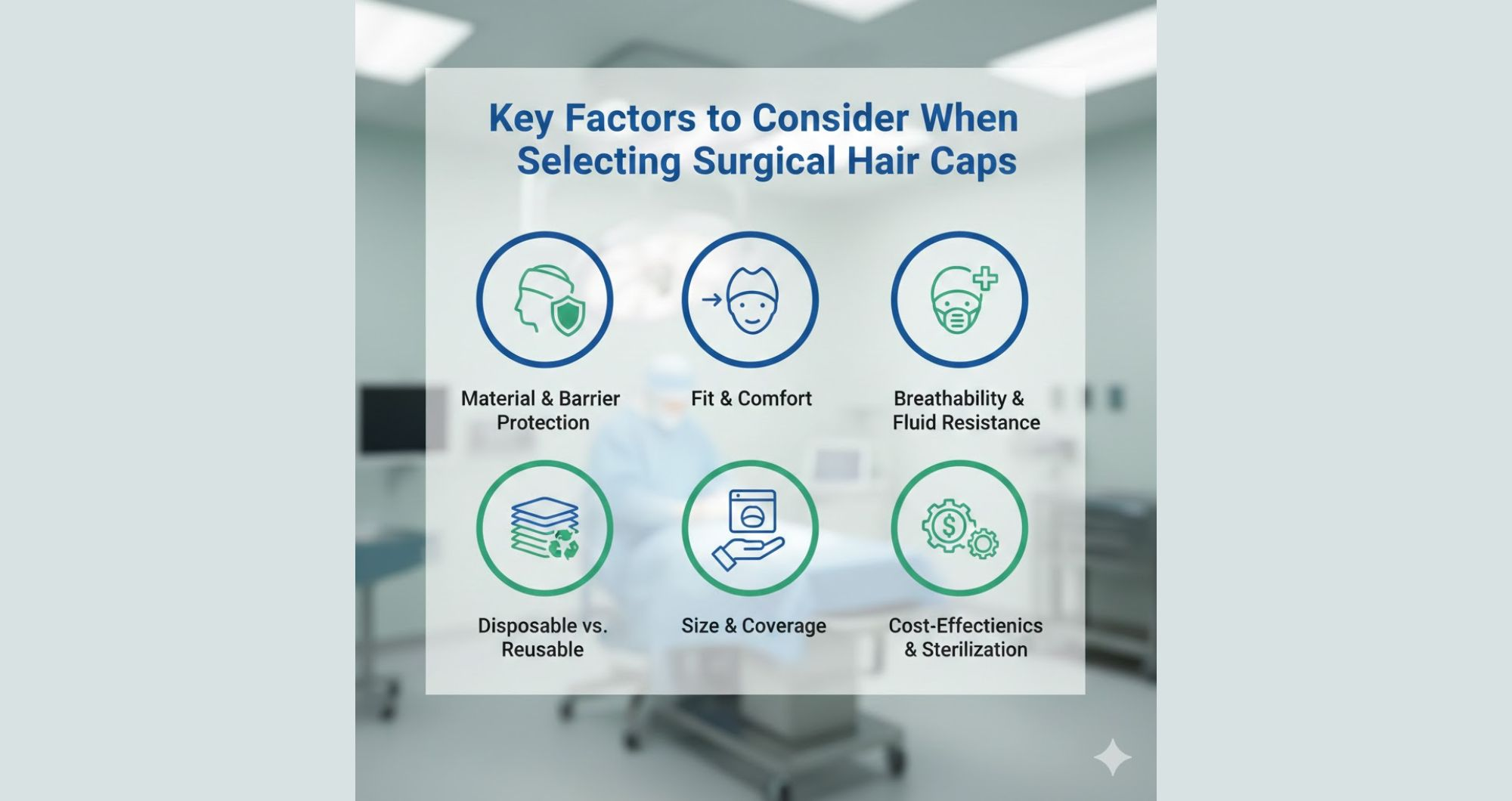 Key Factors to Consider When Selecting Surgical Hair Caps

Material & Barrier Protection

Fit & Comfort

Breathability & Fluid Resistance

Disposable vs. Reusable

Size & Coverage

Cost-Effectienics & Sterilization